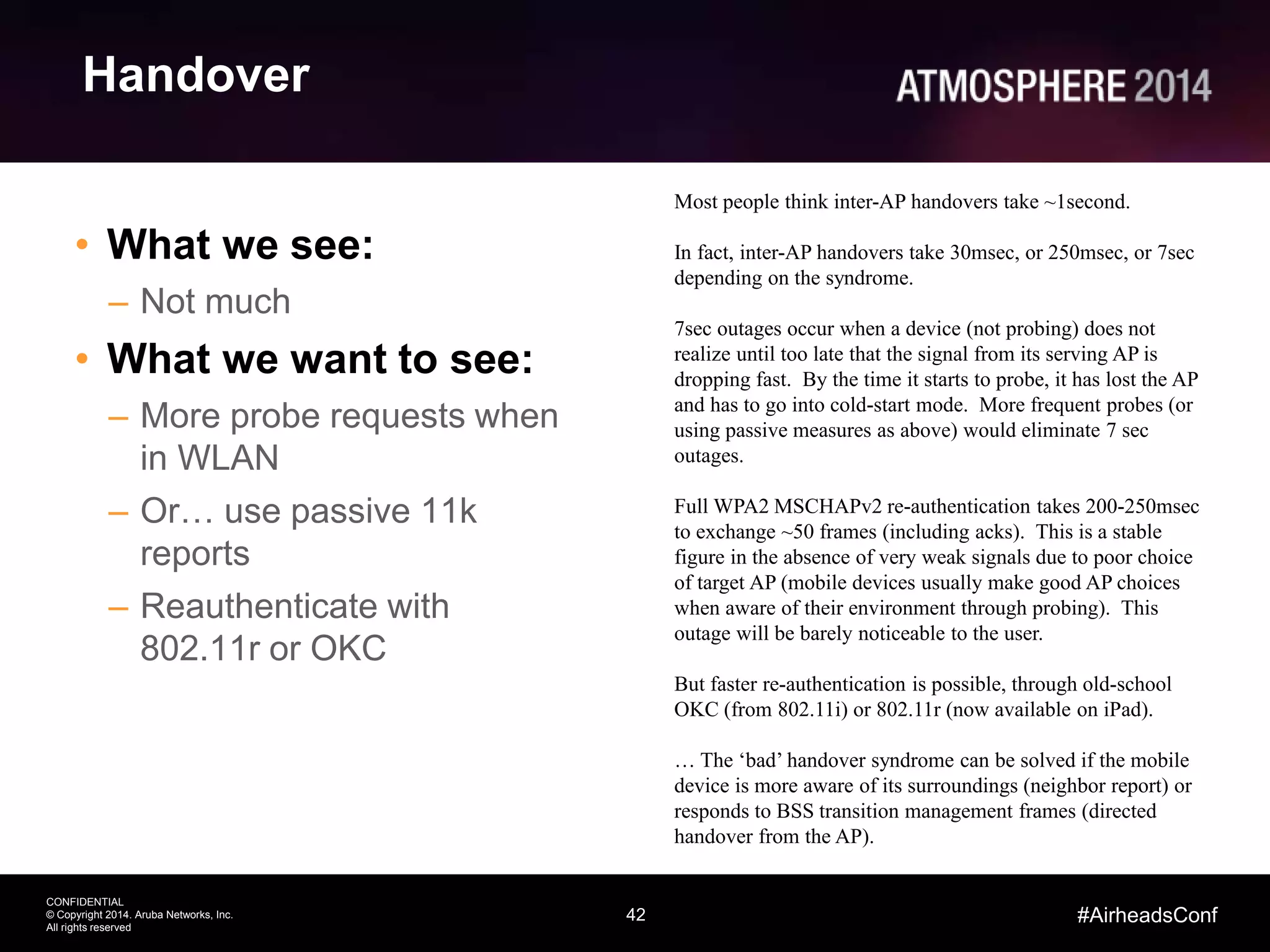 Handover

ATMOSPHERE 2014

• What we see:
– Not much
• What we want to see:
– More probe requests when in WLAN
– Or… use passive 11k reports
– Reauthenticate with 802.11r or OKC

Most people think inter-AP handovers take ~1second.

In fact, inter-AP handovers take 30msec, or 250msec, or 7sec depending on the syndrome.

7sec outages occur when a device (not probing) does not realize until too late that the signal from its serving AP is dropping fast. By the time it starts to probe, it has lost the AP and has to go into cold-start mode. More frequent probes (or using passive measures as above) would eliminate 7 sec outages.

Full WPA2 MSCHAPv2 re-authentication takes 200-250msec to exchange ~50 frames (including acks). This is a stable figure in the absence of very weak signals due to poor choice of target AP (mobile devices usually make good AP choices when aware of their environment through probing). This outage will be barely noticeable to the user.

But faster re-authentication is possible, through old-school OKC (from 802.11i) or 802.11r (now available on iPad).

… The ‘bad’ handover syndrome can be solved if the mobile device is more aware of its surroundings (neighbor report) or responds to BSS transition management frames (directed handover from the AP).

CONFIDENTIAL
© Copyright 2014. Aruba Networks, Inc.
All rights reserved

42

#AirheadsConf